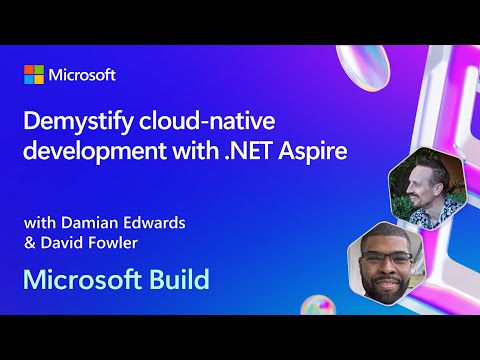 Microsoft

Demystify cloud-native development with .NET Aspire

with Damian Edwards & David Fowler

Microsoft Build